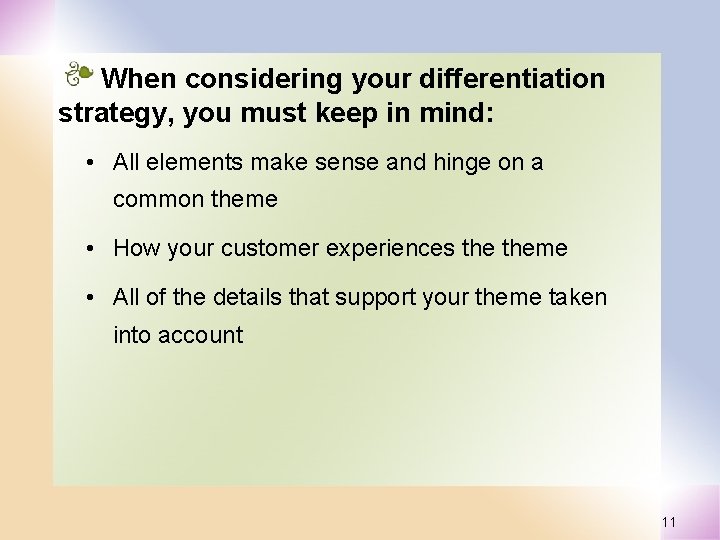 When considering your differentiation strategy, you must keep in mind:

• All elements make sense and hinge on a common theme

• How your customer experiences the theme

• All of the details that support your theme taken into account

11